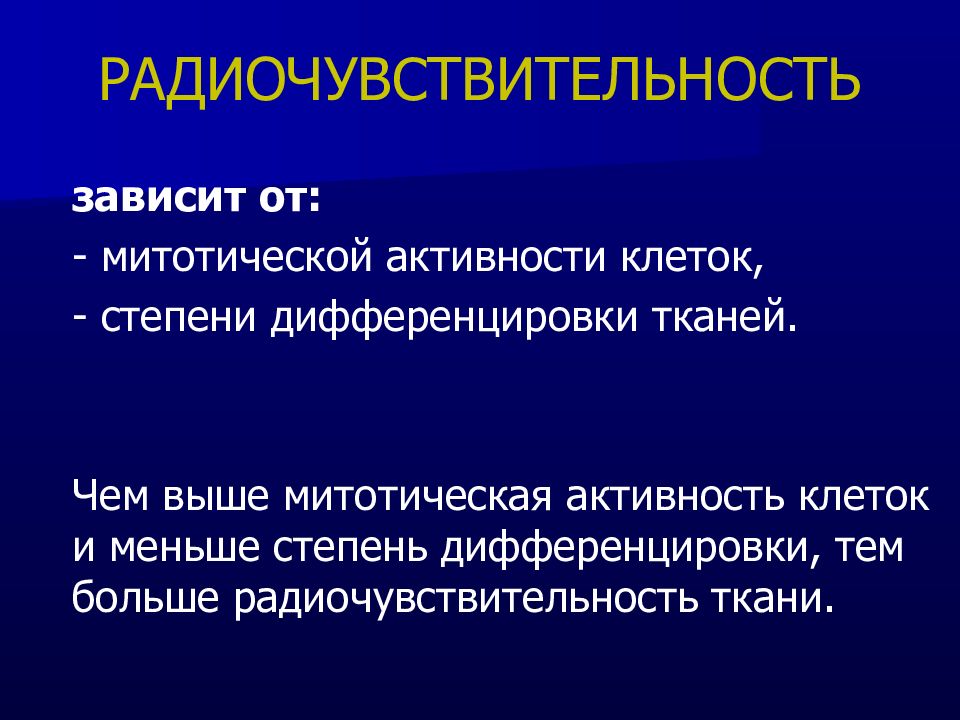 РАДИОЧУВСТВИТЕЛЬНОСТЬ

зависит от:
- митотической активности клеток,
- степени дифференцировки тканей.

Чем выше митотическая активность клеток и меньше степень дифференцировки, тем больше радиочувствительность ткани.